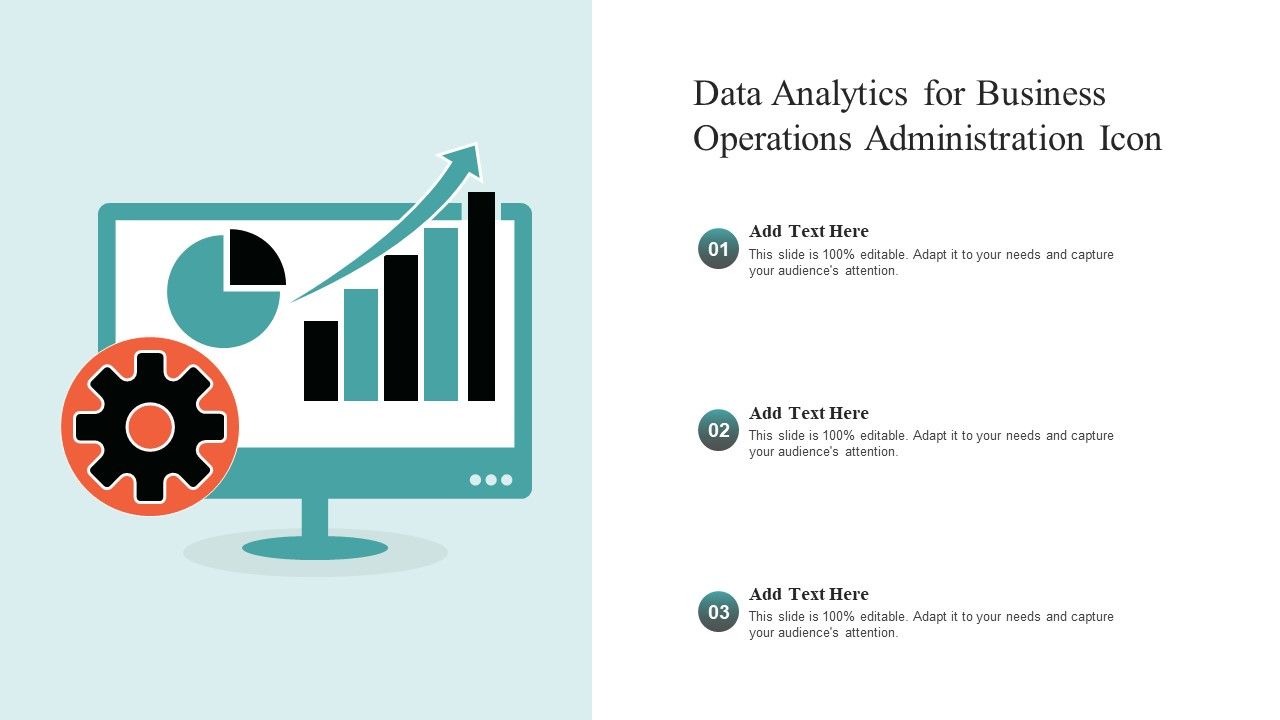 Data Analytics for Business Operations Administration Icon

01
Add Text Here
This slide is 100% editable. Adapt it to your needs and capture your audience's attention.

02
Add Text Here
This slide is 100% editable. Adapt it to your needs and capture your audience's attention.

03
Add Text Here
This slide is 100% editable. Adapt it to your needs and capture your audience's attention.